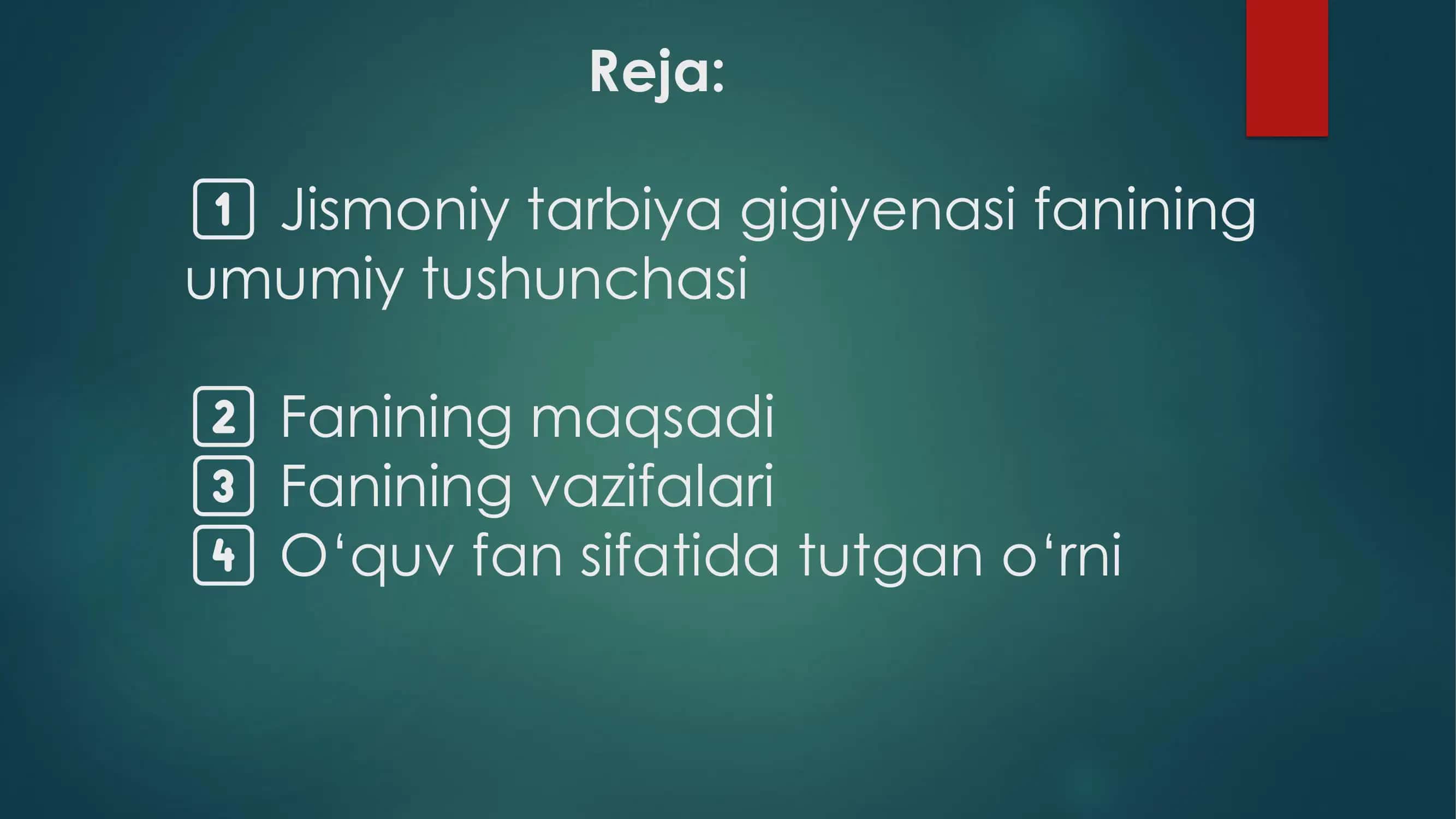 Reja:

1 Jismoniy tarbiya gigiyenasi fanining umumiy tushunchasi

2 Fanining maqsadi
3 Fanining vazifalari
4 O‘quv fan sifatida tutgan o‘rni